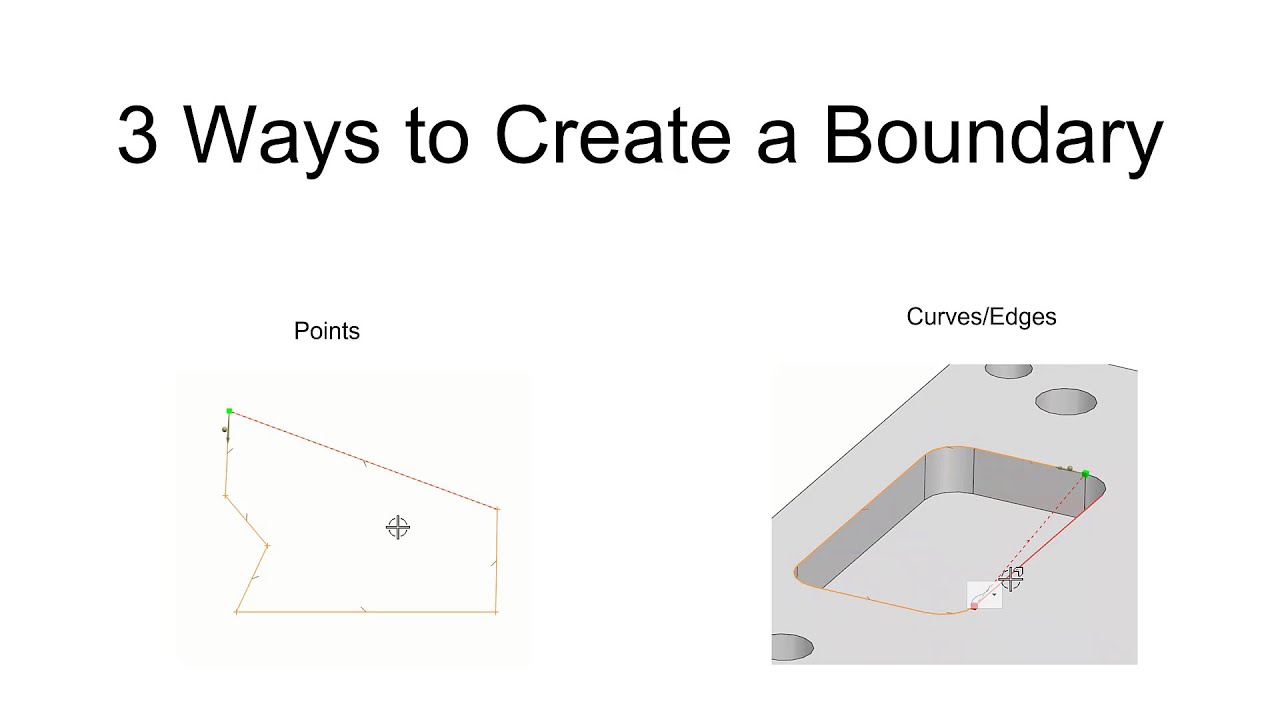 3 Ways to Create a Boundary

Points

Curves/Edges